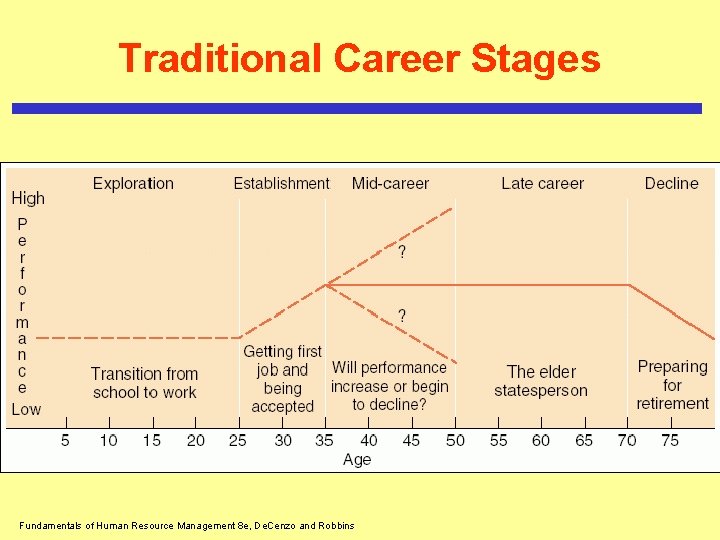 Traditional Career Stages

Exploration

Establishment

Mid-career

Late career

Decline

High

Performance

Low

?

?

Transition from school to work

Getting first job and being accepted

Will performance increase or begin to decline?

The elder statesperson

Preparing for retirement

5 10 15 20 25 30 35 40 45 50 55 60 65 70 75

Age

Fundamentals of Human Resource Management 8e, DeCenzo and Robbins